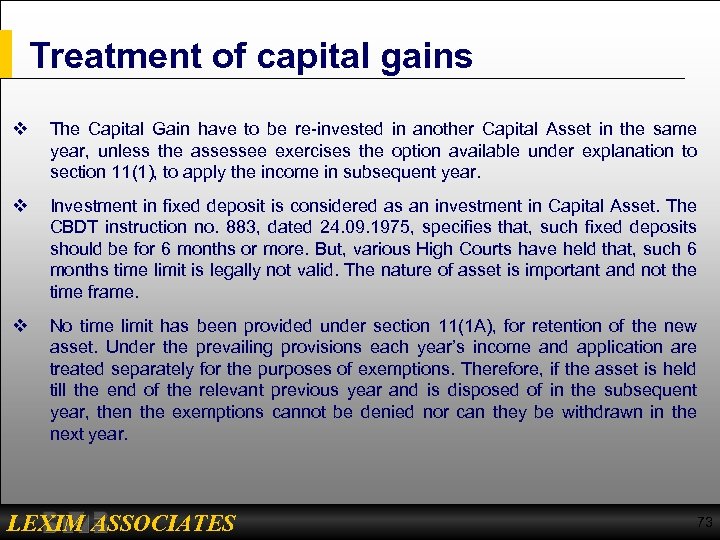 Treatment of capital gains

❖ The Capital Gain have to be re-invested in another Capital Asset in the same year, unless the assessee exercises the option available under explanation to section 11(1), to apply the income in subsequent year.

❖ Investment in fixed deposit is considered as an investment in Capital Asset. The CBDT instruction no. 883, dated 24.09.1975, specifies that, such fixed deposits should be for 6 months or more. But, various High Courts have held that, such 6 months time limit is legally not valid. The nature of asset is important and not the time frame.

❖ No time limit has been provided under section 11(1A), for retention of the new asset. Under the prevailing provisions each year's income and application are treated separately for the purposes of exemptions. Therefore, if the asset is held till the end of the relevant previous year and is disposed of in the subsequent year, then the exemptions cannot be denied nor can they be withdrawn in the next year.

LEXIM ASSOCIATES

73